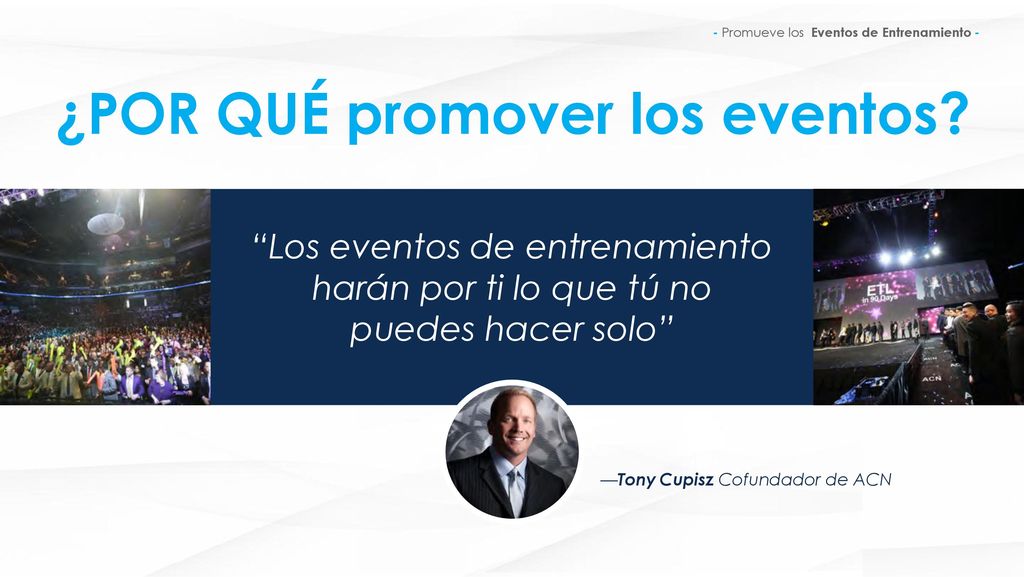 - Promueve los Eventos de Entrenamiento -

¿POR QUÉ promover los eventos?

“Los eventos de entrenamiento harán por ti lo que tú no puedes hacer solo”

ETL in 90 Days

ACN

—Tony Cupisz Cofundador de ACN